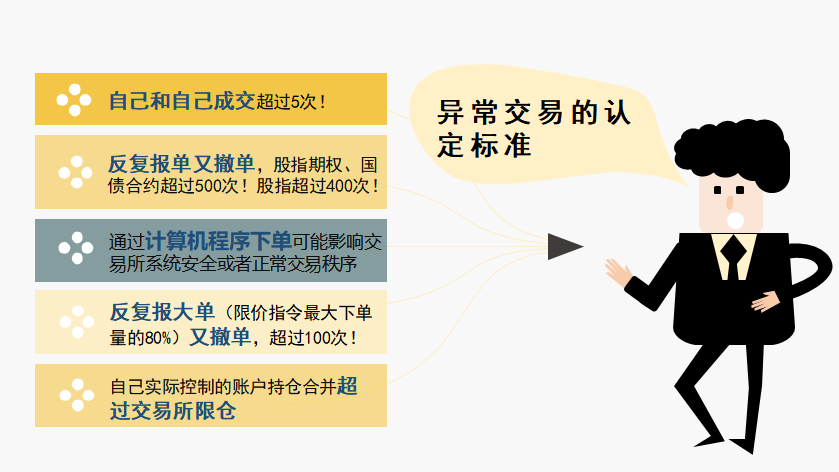 自己和自己成交超过5次！

反复报单又撤单，股指期权、国债合约超过500次！股指超过400次！

通过计算机程序下单可能影响交易所系统安全或者正常交易秩序

反复报大单（限价指令最大下单量的80%）又撤单，超过100次！

自己实际控制的账户持仓合并超过交易所限仓

异常交易的认定标准